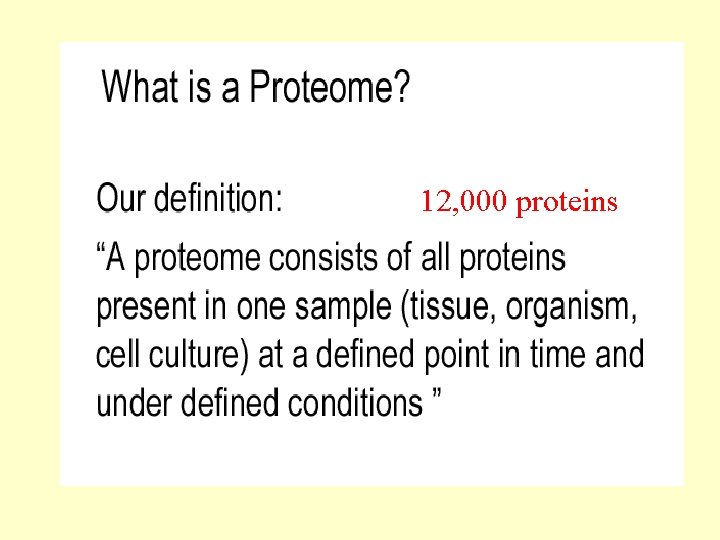 What is a Proteome?

Our definition:

12,000 proteins

“A proteome consists of all proteins present in one sample (tissue, organism, cell culture) at a defined point in time and under defined conditions ”